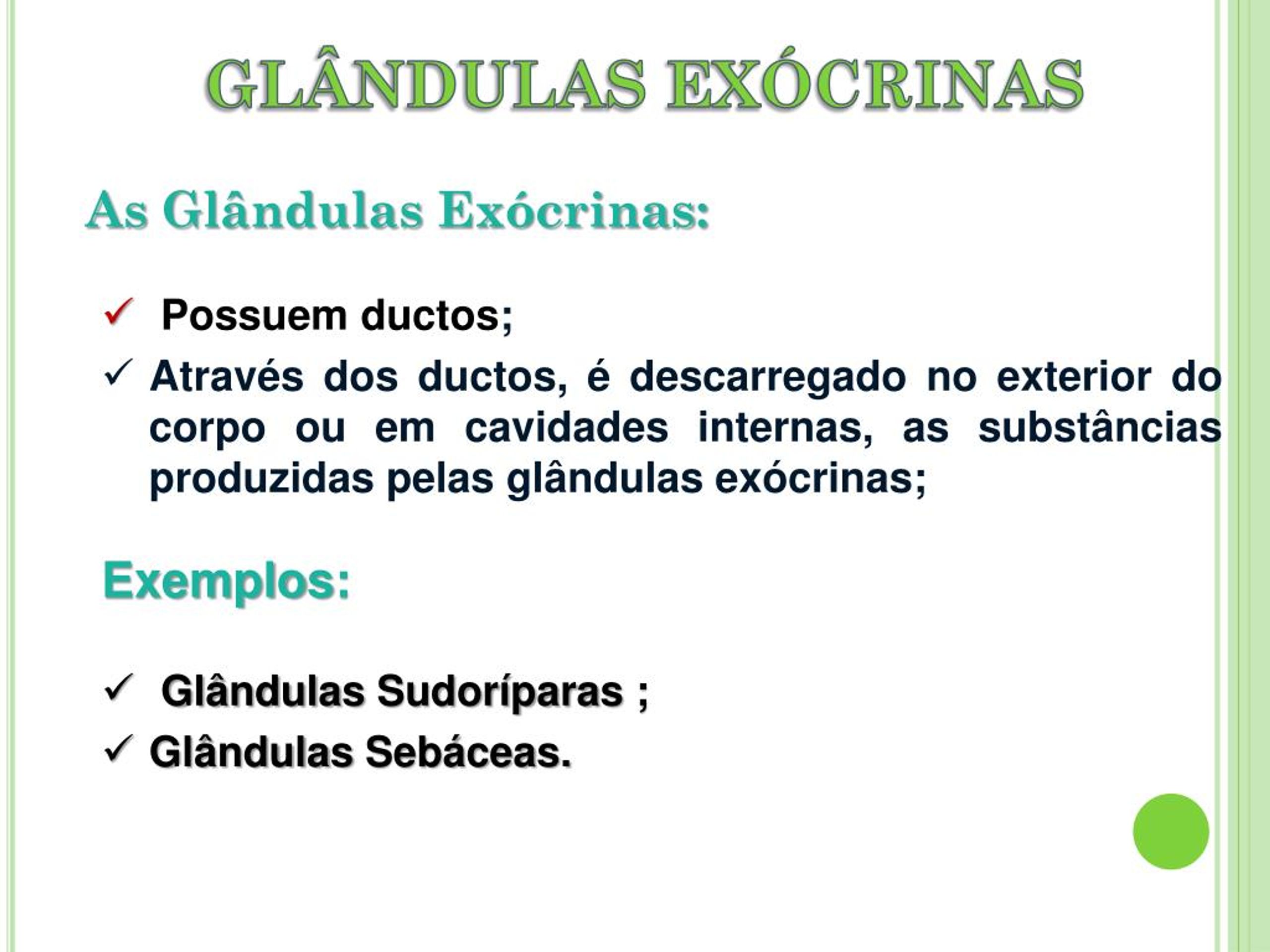 GLÂNDULAS EXÓCRINAS

As Glândulas Exócrinas:

✓ Possuem ductos;

✓ Através dos ductos, é descarregado no exterior do corpo ou em cavidades internas, as substâncias produzidas pelas glândulas exócrinas;

Exemplos:

✓ Glândulas Sudoríparas ;

✓ Glândulas Sebáceas.